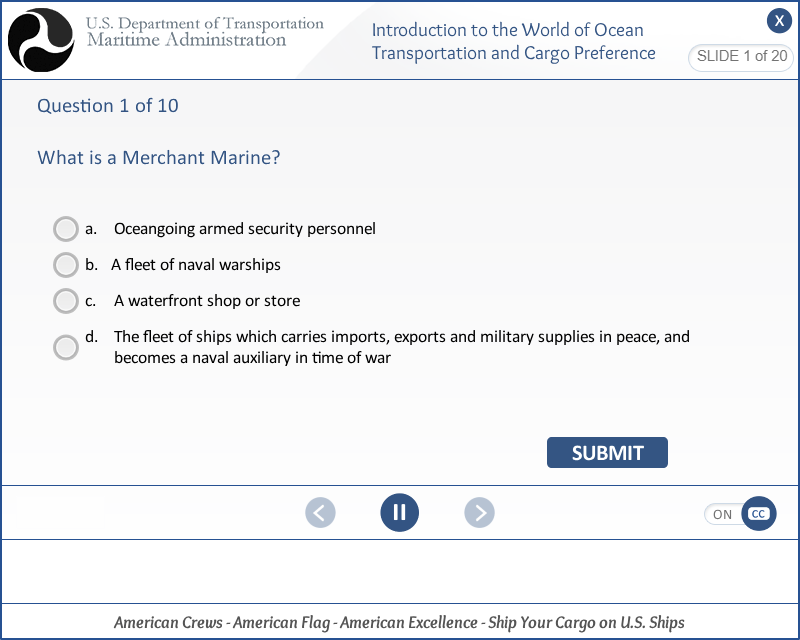 U.S. Department of Transportation
Maritime Administration

Introduction to the World of Ocean Transportation and Cargo Preference

X

SLIDE 1 of 20

Question 1 of 10

What is a Merchant Marine?

a. Oceangoing armed security personnel

b. A fleet of naval warships

c. A waterfront shop or store

d. The fleet of ships which carries imports, exports and military supplies in peace, and becomes a naval auxiliary in time of war

SUBMIT

ON CC

American Crews - American Flag - American Excellence - Ship Your Cargo on U.S. Ships